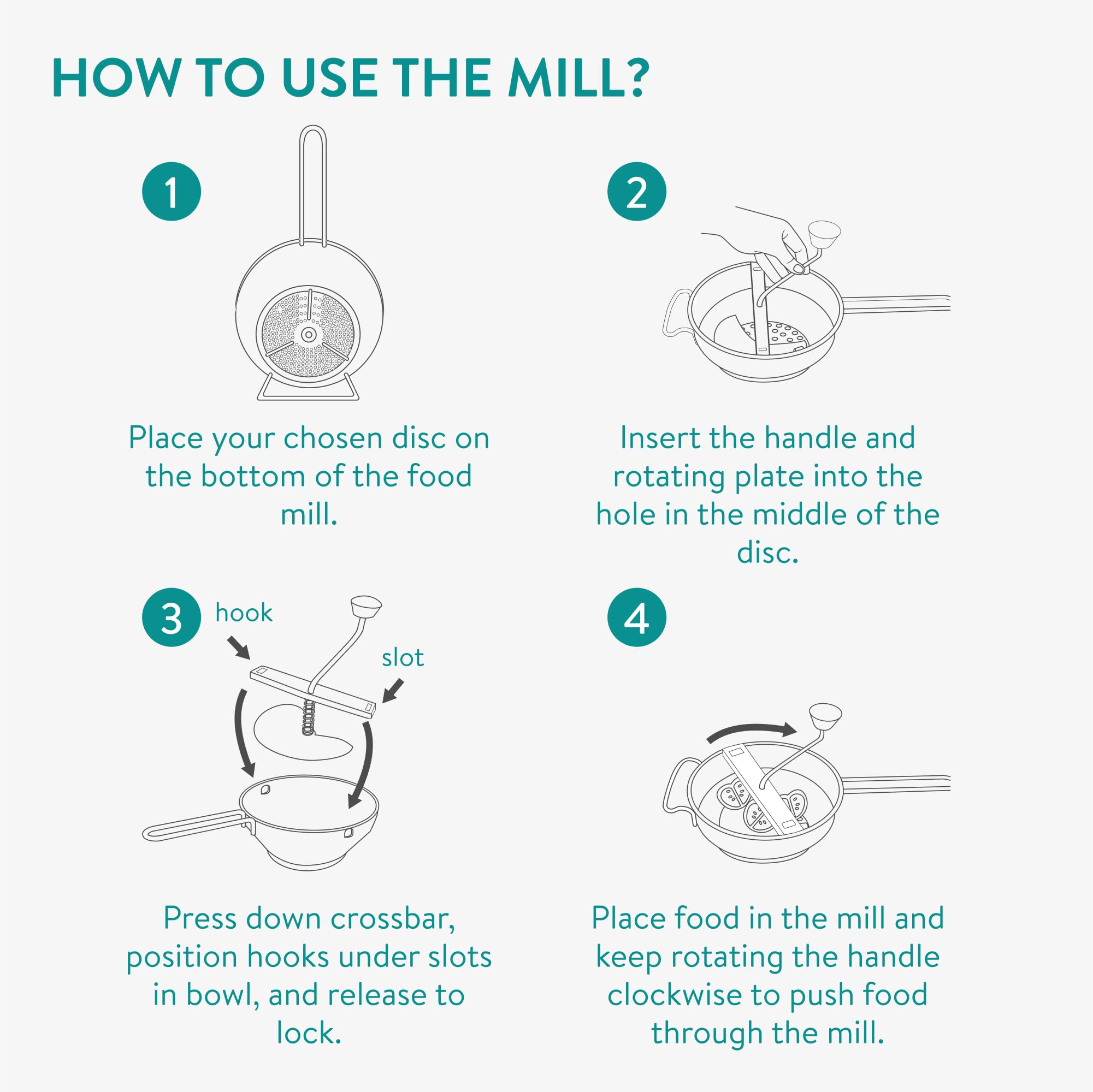 HOW TO USE THE MILL?

1

Place your chosen disc on the bottom of the food mill.

2

Insert the handle and rotating plate into the hole in the middle of the disc.

3

hook

slot

Press down crossbar, position hooks under slots in bowl, and release to lock.

4

Place food in the mill and keep rotating the handle clockwise to push food through the mill.